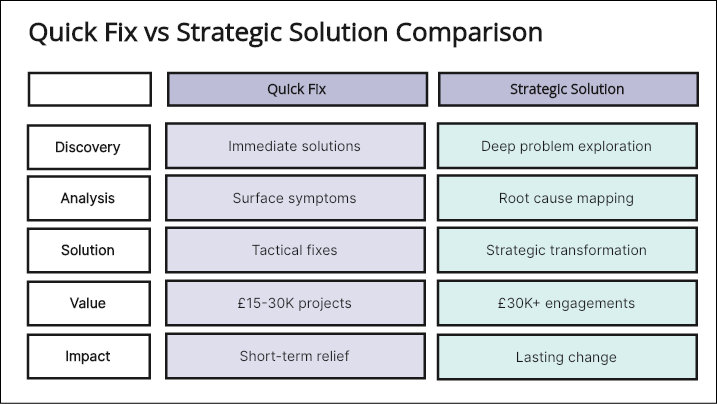 Quick Fix vs Strategic Solution Comparison

| | Quick Fix | Strategic Solution |
|---|---|---|
| Discovery | Immediate solutions | Deep problem exploration |
| Analysis | Surface symptoms | Root cause mapping |
| Solution | Tactical fixes | Strategic transformation |
| Value | £15-30K projects | £30K+ engagements |
| Impact | Short-term relief | Lasting change |